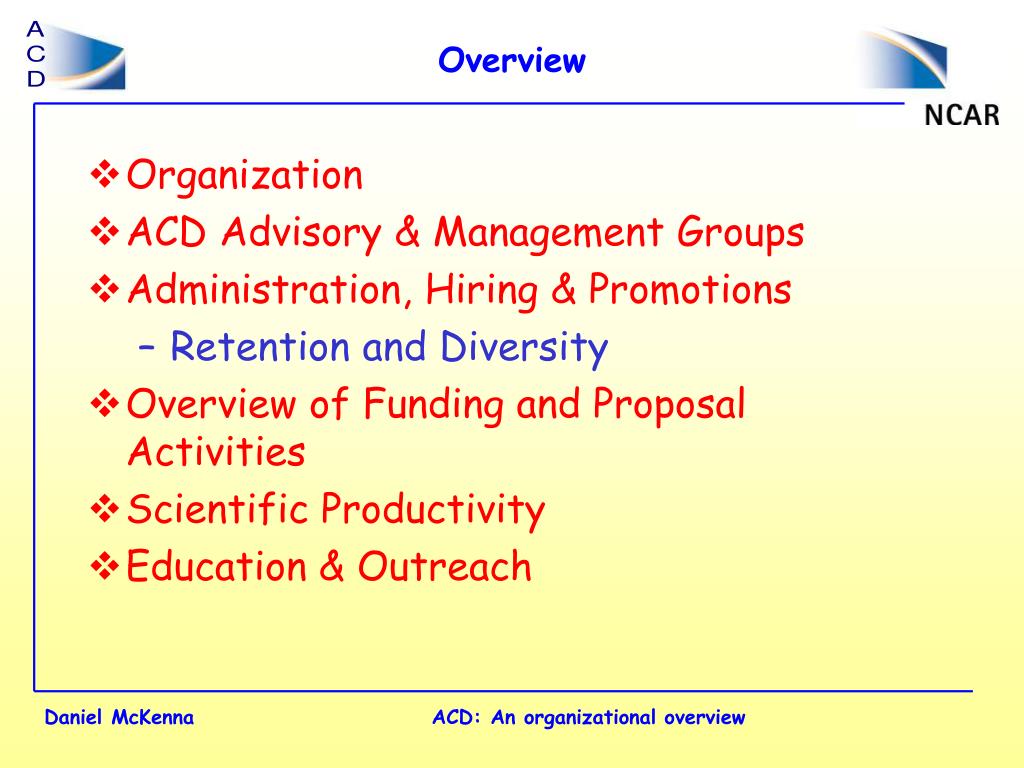 A
C
D

Overview

NCAR

❖ Organization
❖ ACD Advisory & Management Groups
❖ Administration, Hiring & Promotions
– Retention and Diversity
❖ Overview of Funding and Proposal Activities
❖ Scientific Productivity
❖ Education & Outreach

Daniel McKenna

ACD: An organizational overview